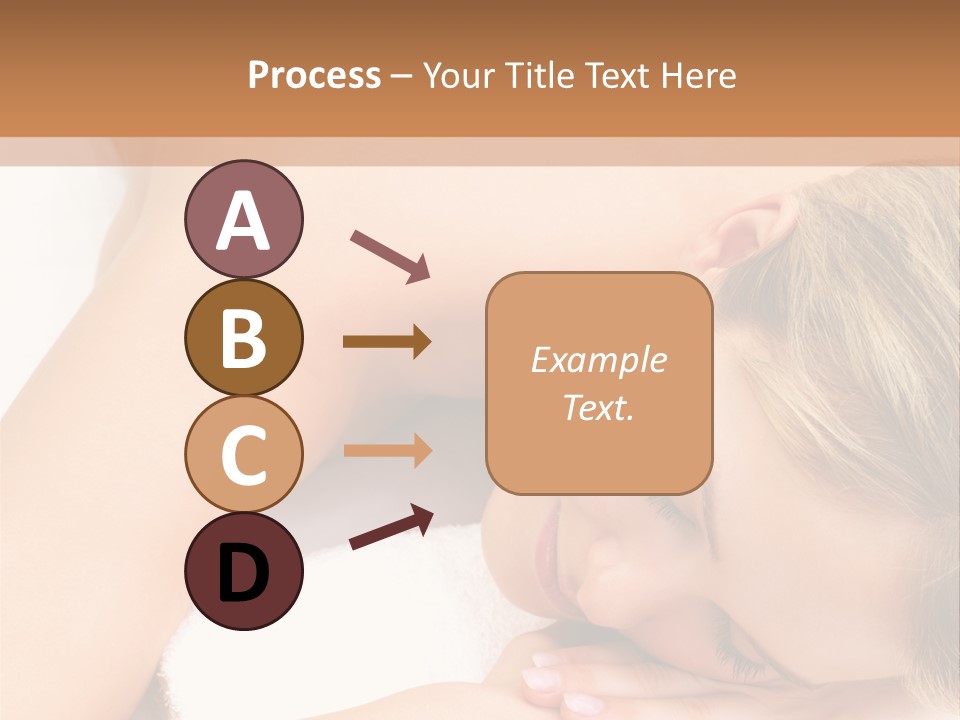 Process – Your Title Text Here

A

B

C

D

Example Text.